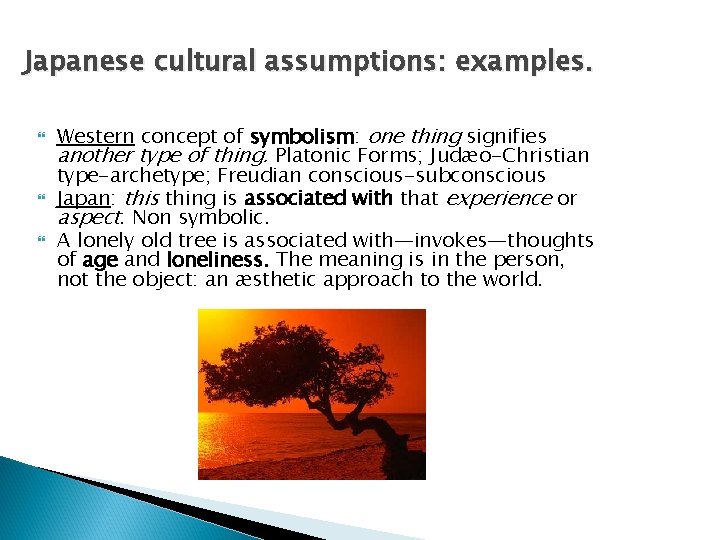 Japanese cultural assumptions: examples.

Western concept of symbolism: one thing signifies another type of thing. Platonic Forms; Judæo-Christian type-archetype; Freudian conscious-subconscious

Japan: this thing is associated with that experience or aspect. Non symbolic.

A lonely old tree is associated with—invokes—thoughts of age and loneliness. The meaning is in the person, not the object: an æsthetic approach to the world.